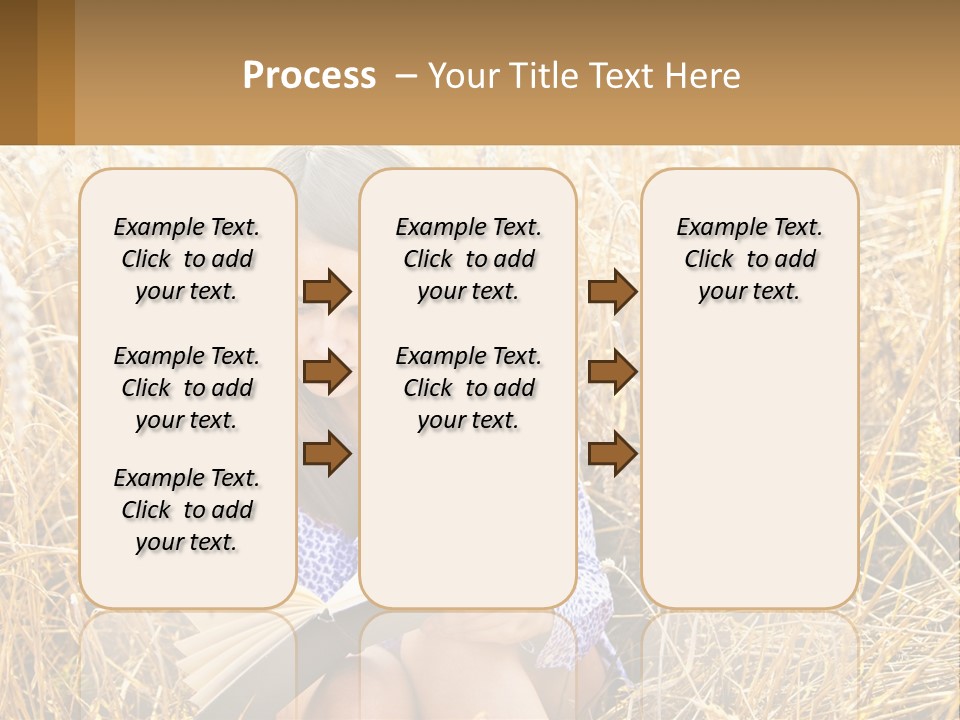 Process – Your Title Text Here

Example Text. Click to add your text.

Example Text. Click to add your text.

Example Text. Click to add your text.

Example Text. Click to add your text.

Example Text. Click to add your text.

Example Text. Click to add your text.